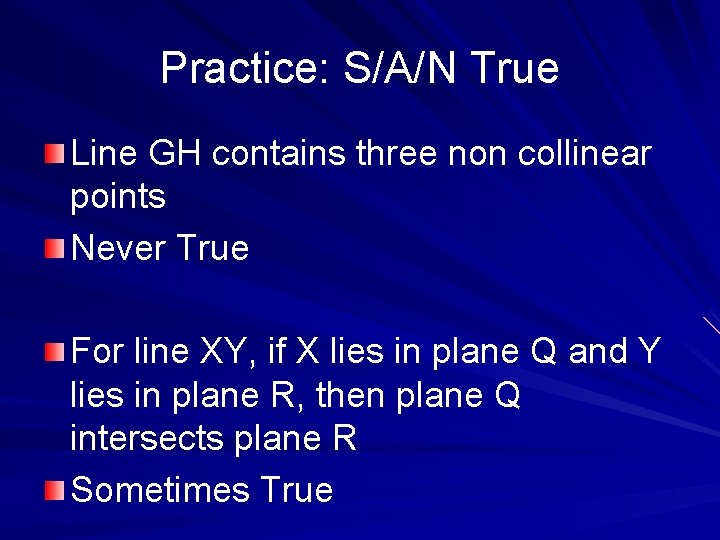 Practice: S/A/N True

Line GH contains three non collinear points

Never True

For line XY, if X lies in plane Q and Y lies in plane R, then plane Q intersects plane R

Sometimes True